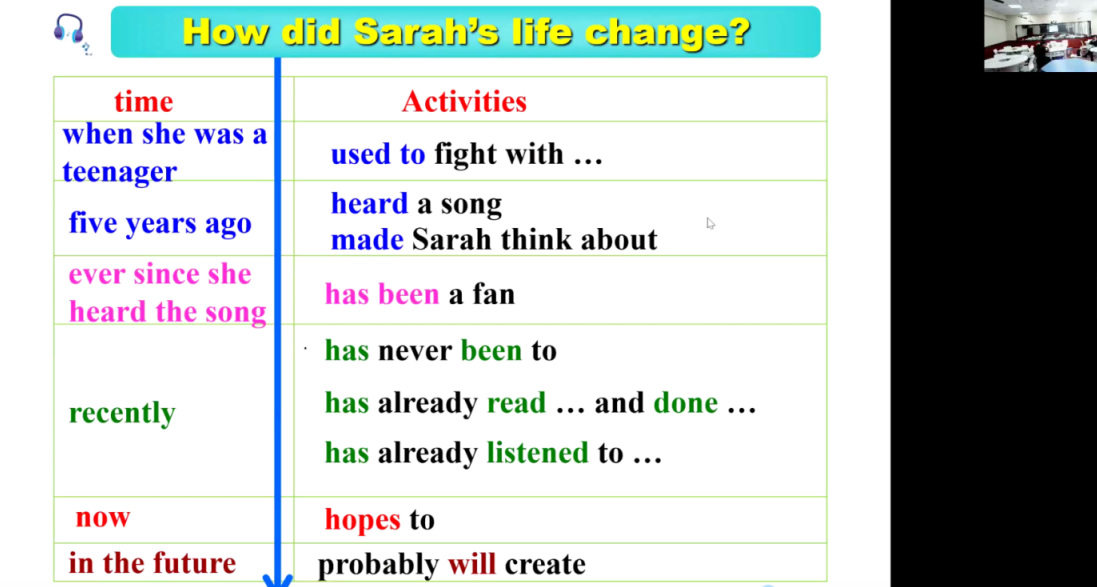 How did Sarah's life change?

| time | Activities |
|---|---|
| when she was a teenager | used to fight with … |
| five years ago | heard a song made Sarah think about |
| ever since she heard the song | has been a fan |
| recently | has never been to has already read … and done … has already listened to … |
| now | hopes to |
| in the future | probably will create |